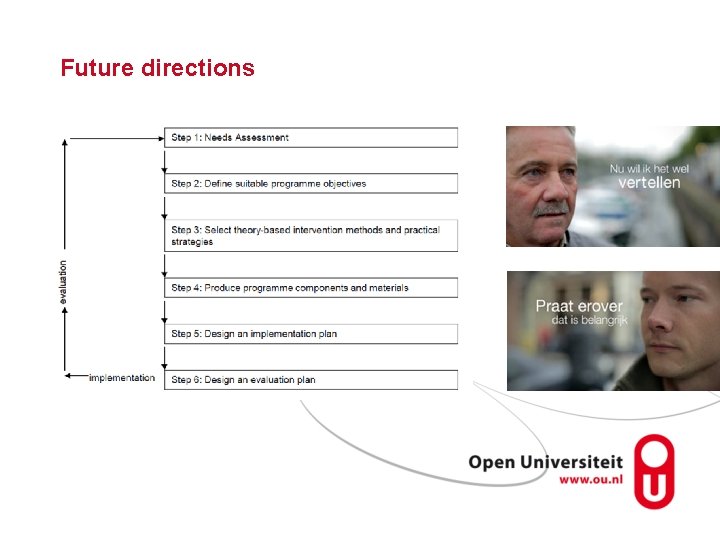 Future directions

Step 1: Needs Assessment

Step 2: Define suitable programme objectives

Step 3: Select theory-based intervention methods and practical strategies

Step 4: Produce programme components and materials

Step 5: Design an implementation plan

Step 6: Design an evaluation plan

evaluation

implementation

Nu wil ik het wel vertellen

Praat erover dat is belangrijk

Open Universiteit
www.ou.nl